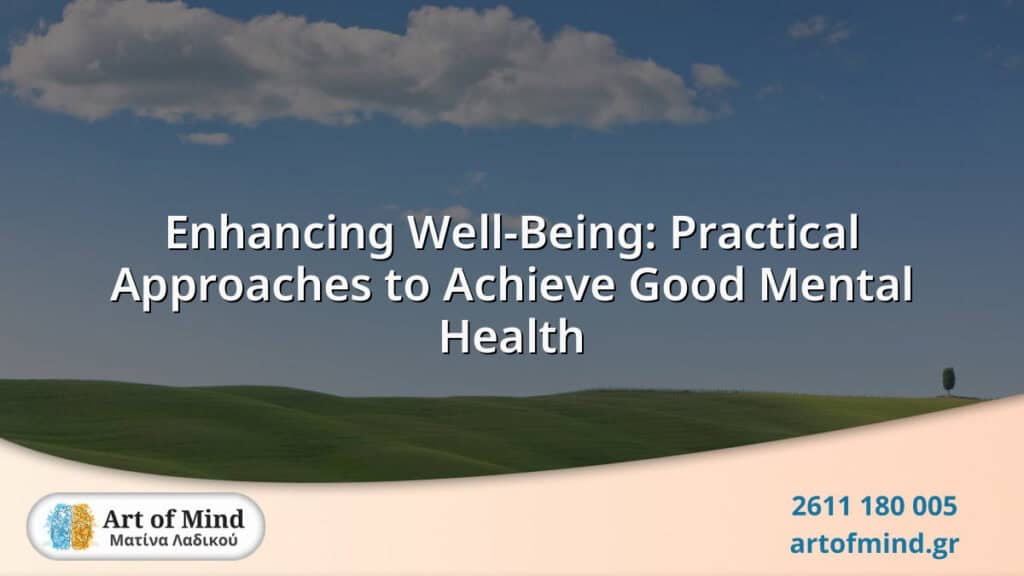 Enhancing Well-Being: Practical Approaches to Achieve Good Mental Health

Art of Mind
Ματίνα Λαδικού

2611 180 005
artofmind.gr